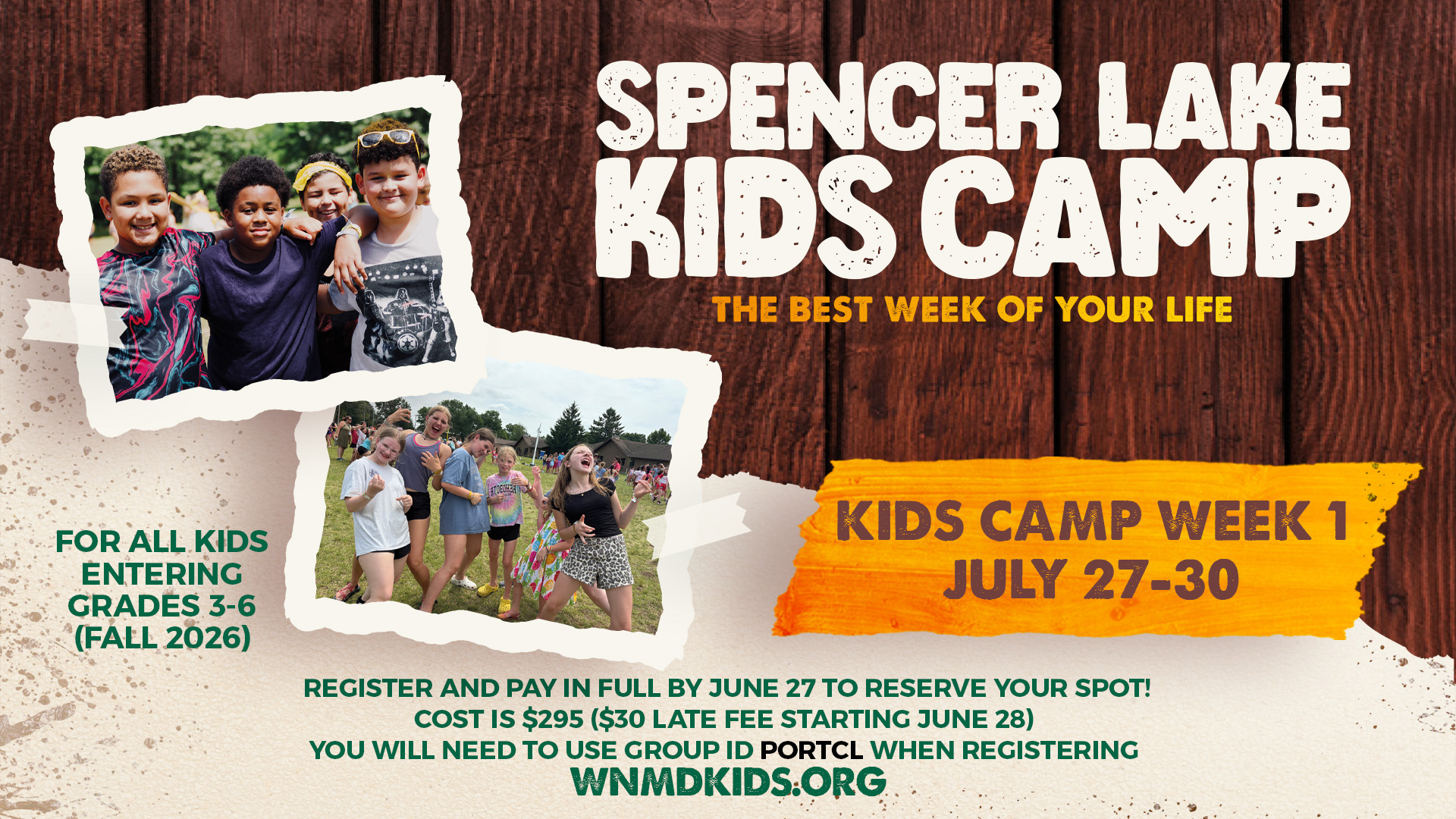 SPENCER LAKE KIDS CAMP

THE BEST WEEK OF YOUR LIFE

KIDS CAMP WEEK 1
JULY 27-30

FOR ALL KIDS ENTERING GRADES 3-6 (FALL 2026)

REGISTER AND PAY IN FULL BY JUNE 27 TO RESERVE YOUR SPOT!
COST IS $295 ($30 LATE FEE STARTING JUNE 28)
YOU WILL NEED TO USE GROUP ID PORTCL WHEN REGISTERING
WNMDKIDS.ORG